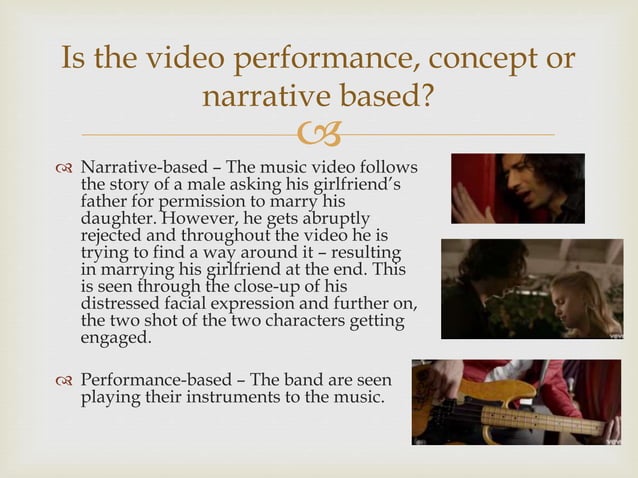 Is the video performance, concept or narrative based?

Narrative-based – The music video follows the story of a male asking his girlfriend's father for permission to marry his daughter. However, he gets abruptly rejected and throughout the video he is trying to find a way around it – resulting in marrying his girlfriend at the end. This is seen through the close-up of his distressed facial expression and further on, the two shot of the two characters getting engaged.

Performance-based – The band are seen playing their instruments to the music.